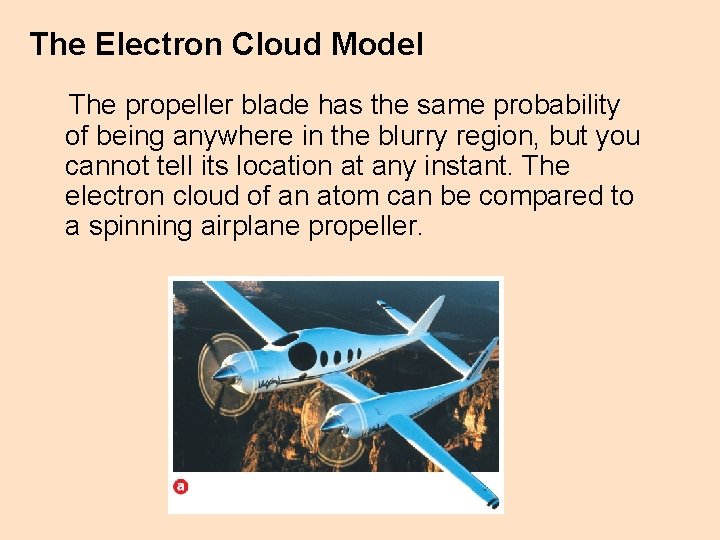 The Electron Cloud Model

The propeller blade has the same probability of being anywhere in the blurry region, but you cannot tell its location at any instant. The electron cloud of an atom can be compared to a spinning airplane propeller.

a